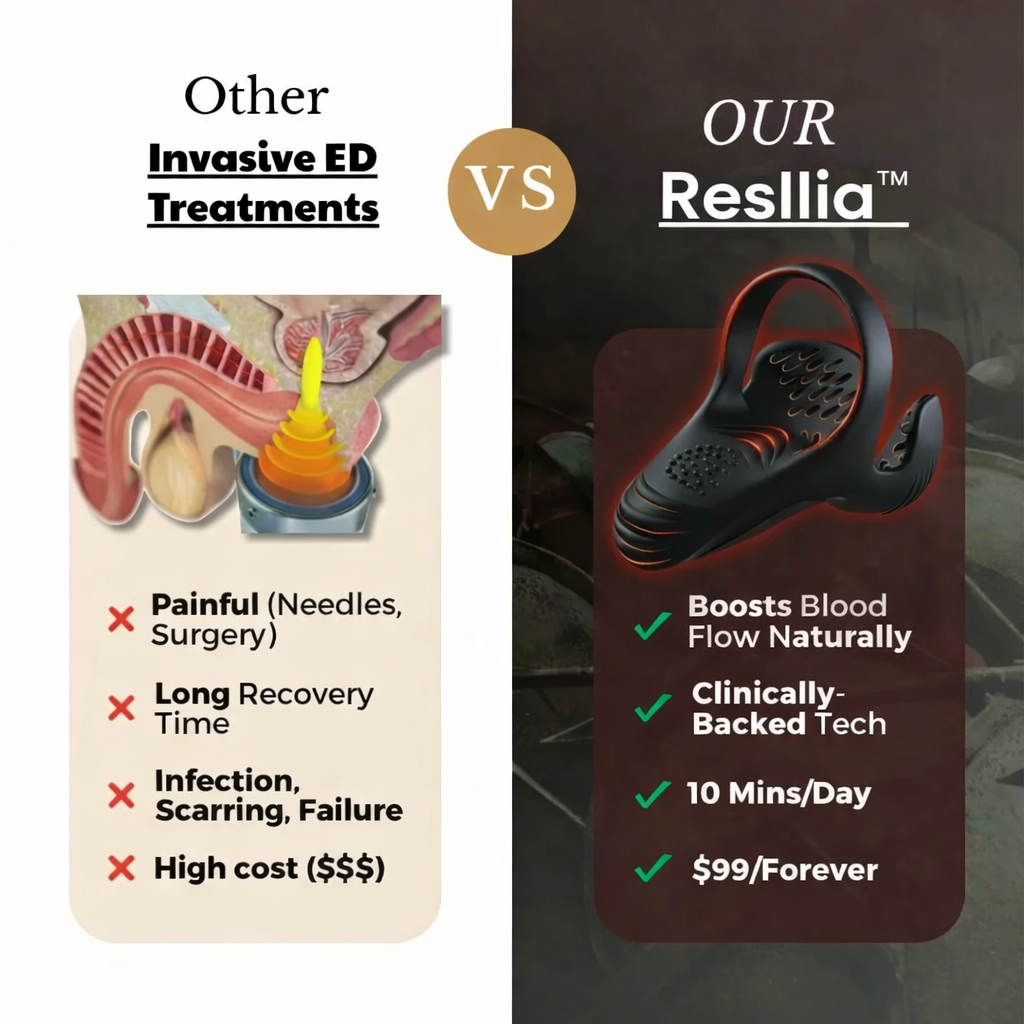 Other
Invasive ED Treatments

VS

OUR
Resllia™

Painful (Needles, Surgery)

Long Recovery Time

Infection, Scarring, Failure

High cost ($$$)

Boosts Blood Flow Naturally

Clinically-Backed Tech

10 Mins/Day

$99/Forever